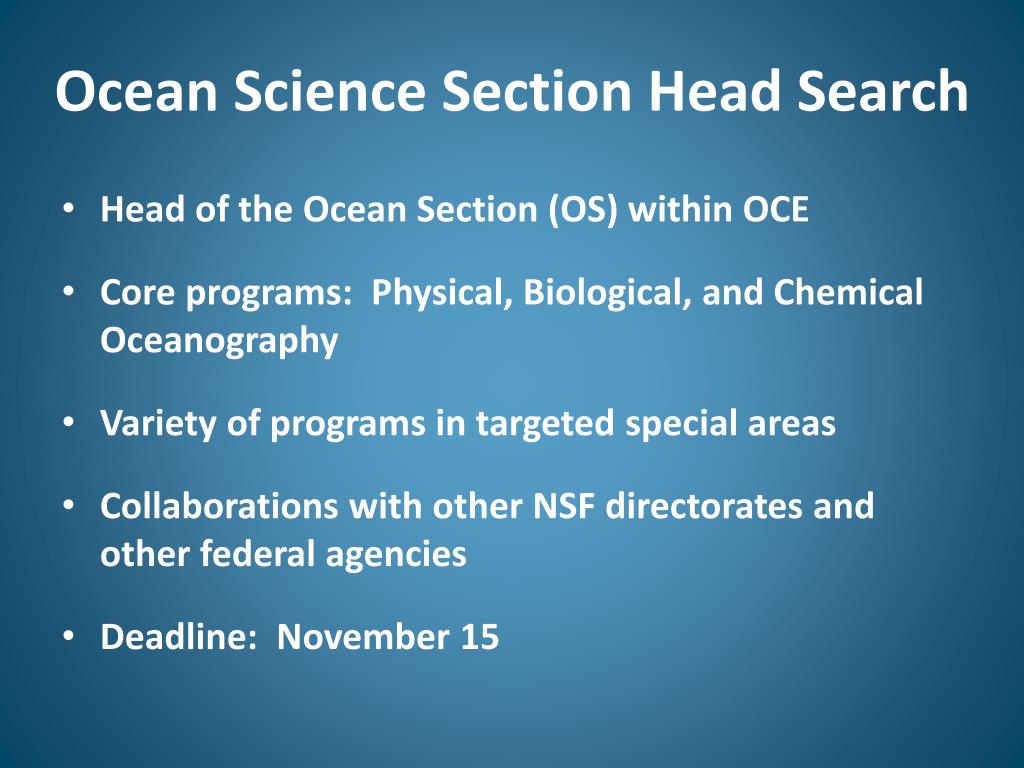 Ocean Science Section Head Search

• Head of the Ocean Section (OS) within OCE

• Core programs:  Physical, Biological, and Chemical Oceanography

• Variety of programs in targeted special areas

• Collaborations with other NSF directorates and other federal agencies

• Deadline:  November 15